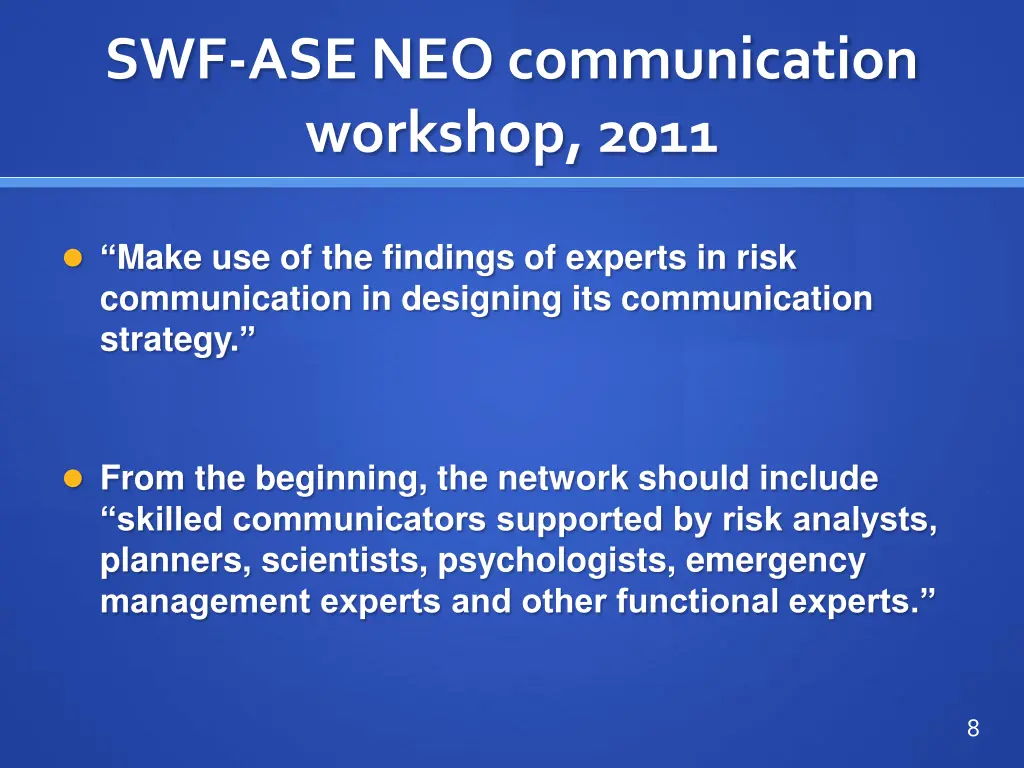 SWF-ASE NEO communication workshop, 2011

“Make use of the findings of experts in risk communication in designing its communication strategy.”

From the beginning, the network should include “skilled communicators supported by risk analysts, planners, scientists, psychologists, emergency management experts and other functional experts.”

8